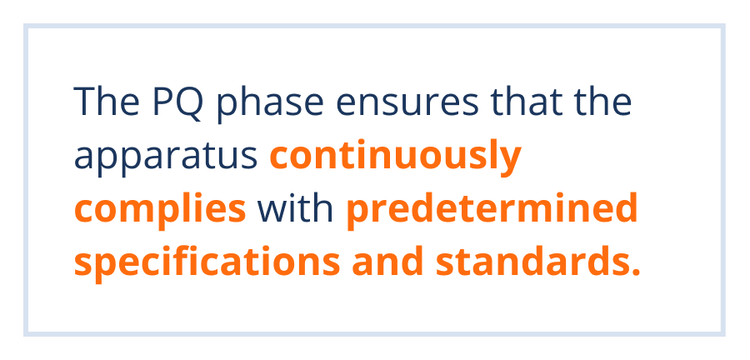 The PQ phase ensures that the apparatus continuously complies with predetermined specifications and standards.